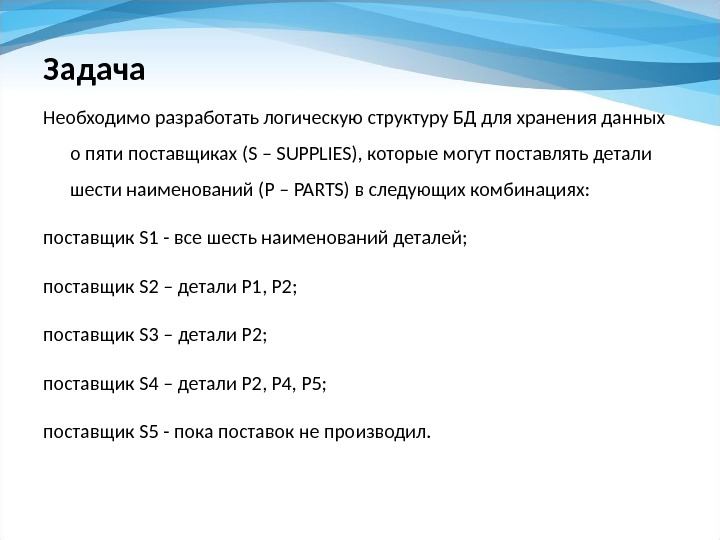 Задача

Необходимо разработать логическую структуру БД для хранения данных о пяти поставщиках (S – SUPPLIES), которые могут поставлять детали шести наименований (P – PARTS) в следующих комбинациях:

поставщик S1 - все шесть наименований деталей;

поставщик S2 – детали P1, P2;

поставщик S3 – детали P2;

поставщик S4 – детали P2, P4, P5;

поставщик S5 - пока поставок не производил.